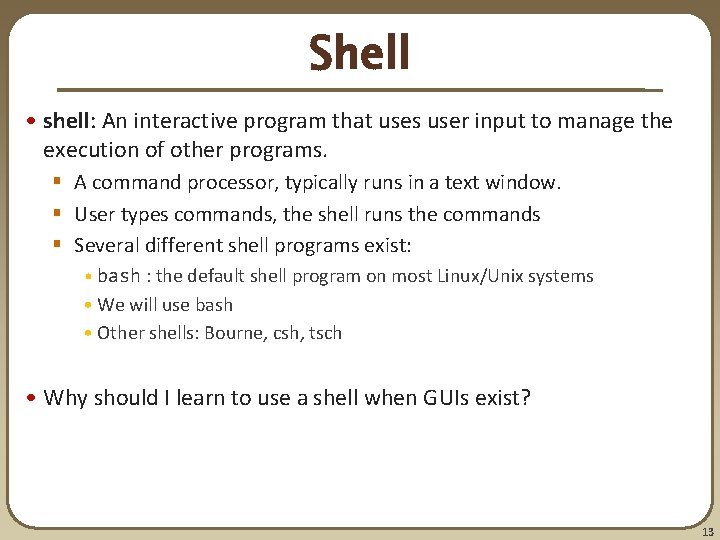 Shell

• shell: An interactive program that uses user input to manage the execution of other programs.
  ▪ A command processor, typically runs in a text window.
  ▪ User types commands, the shell runs the commands
  ▪ Several different shell programs exist:
    • bash : the default shell program on most Linux/Unix systems
    • We will use bash
    • Other shells: Bourne, csh, tsch

• Why should I learn to use a shell when GUIs exist?

13